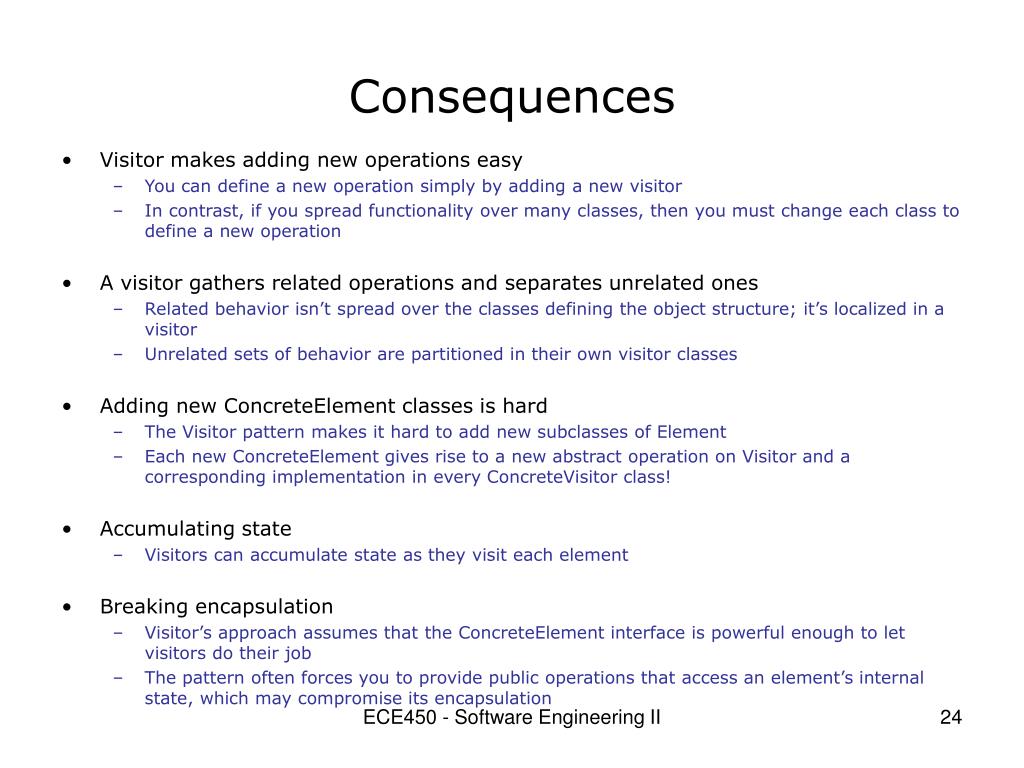 Consequences

• Visitor makes adding new operations easy
  – You can define a new operation simply by adding a new visitor
  – In contrast, if you spread functionality over many classes, then you must change each class to define a new operation

• A visitor gathers related operations and separates unrelated ones
  – Related behavior isn’t spread over the classes defining the object structure; it’s localized in a visitor
  – Unrelated sets of behavior are partitioned in their own visitor classes

• Adding new ConcreteElement classes is hard
  – The Visitor pattern makes it hard to add new subclasses of Element
  – Each new ConcreteElement gives rise to a new abstract operation on Visitor and a corresponding implementation in every ConcreteVisitor class!

• Accumulating state
  – Visitors can accumulate state as they visit each element

• Breaking encapsulation
  – Visitor’s approach assumes that the ConcreteElement interface is powerful enough to let visitors do their job
  – The pattern often forces you to provide public operations that access an element’s internal state, which may compromise its encapsulation

ECE450 - Software Engineering II

24